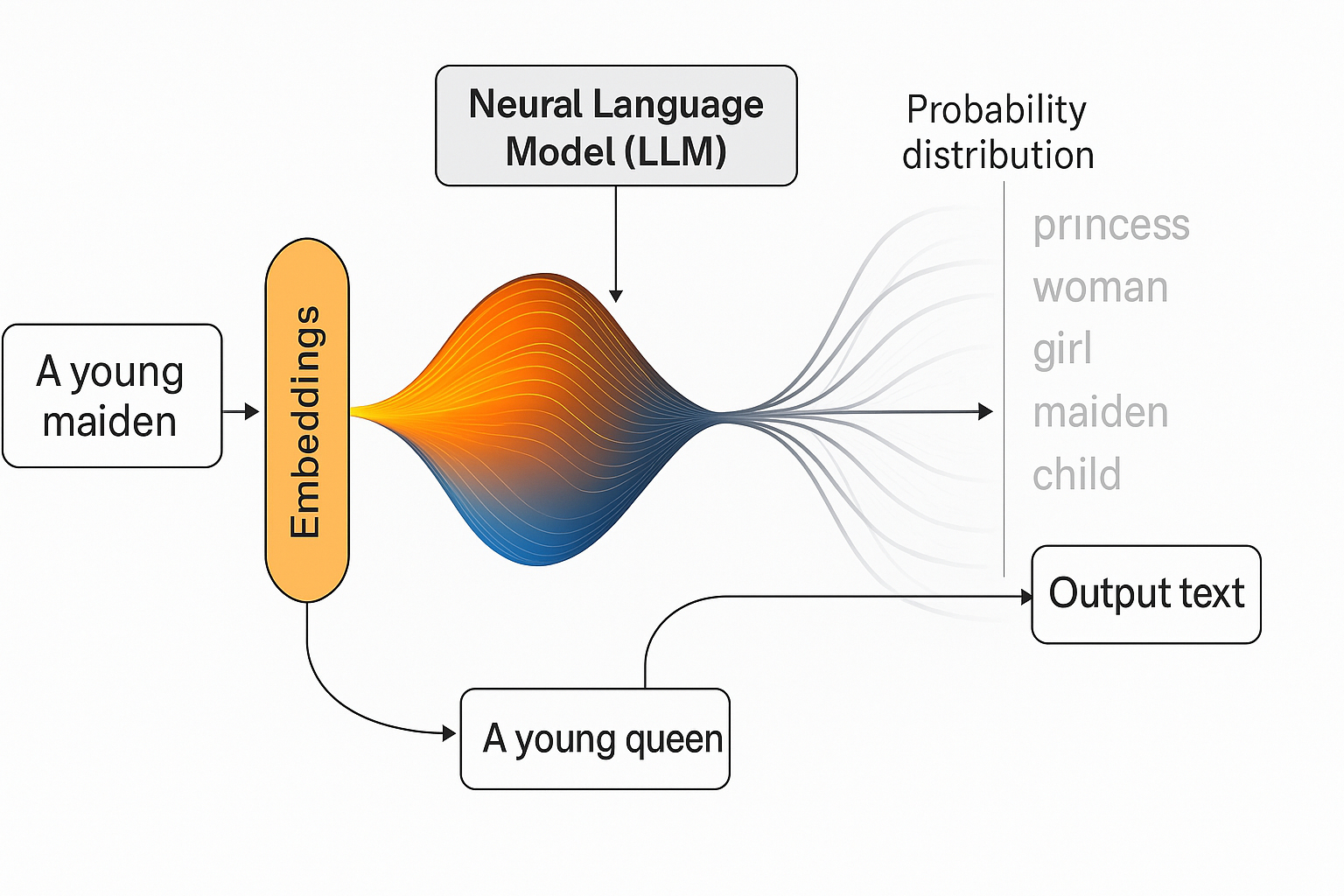 Neural Language Model (LLM)

Probability distribution

A young maiden

Embeddings

princess
woman
girl
maiden
child

Output text

A young queen